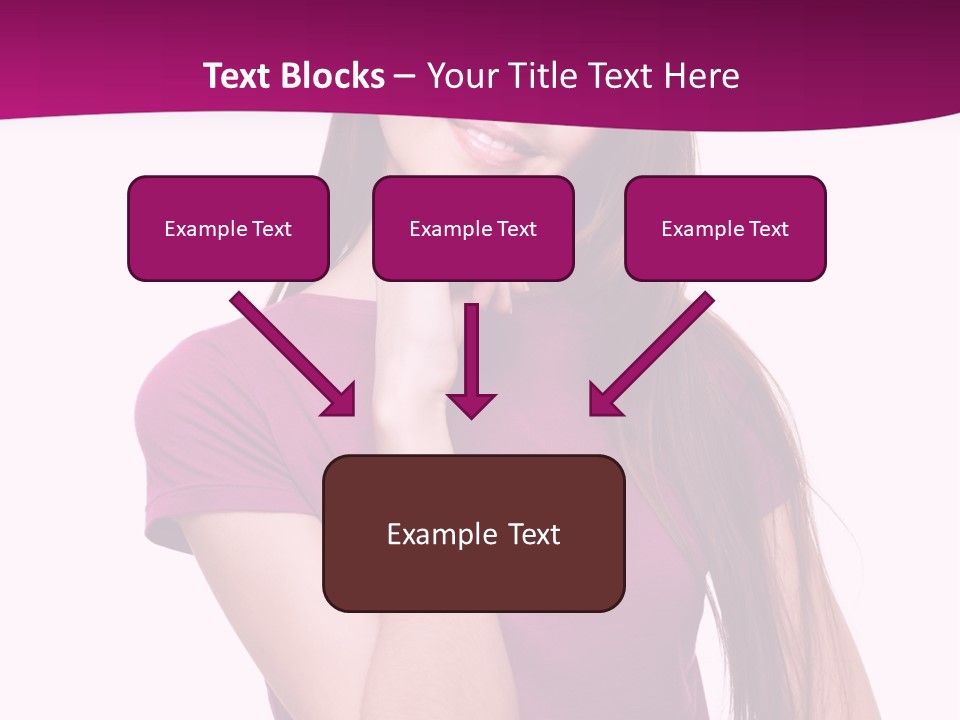 Text Blocks – Your Title Text Here

Example Text

Example Text

Example Text

Example Text